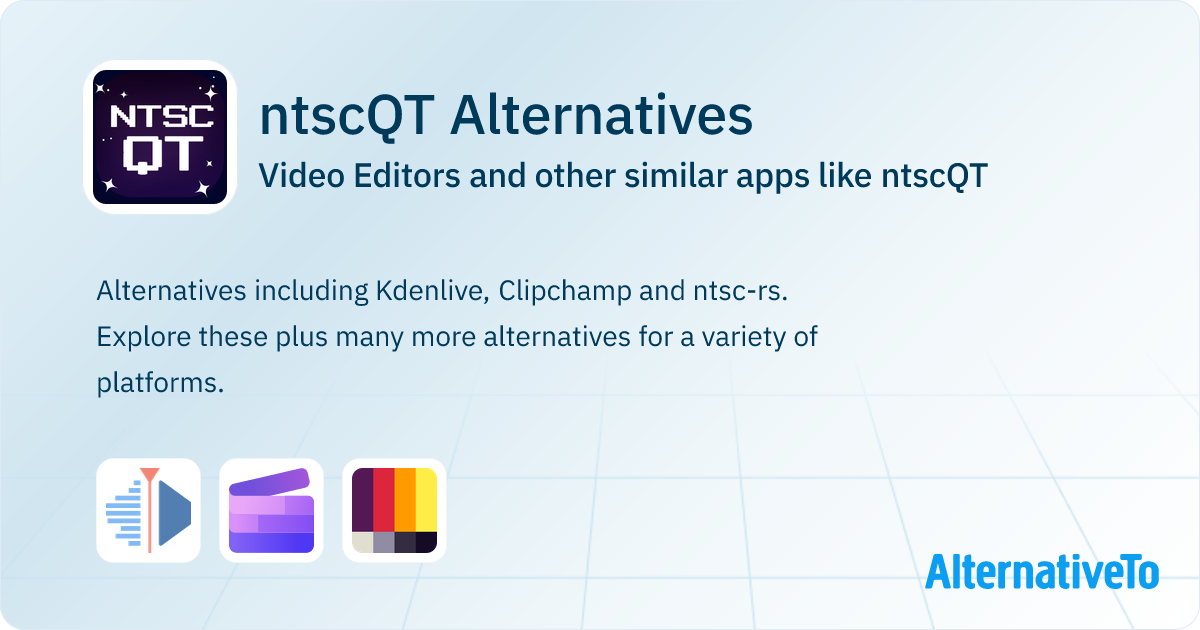 NTSC QT

ntscQT Alternatives

Video Editors and other similar apps like ntscQT

Alternatives including Kdenlive, Clipchamp and ntsc-rs. Explore these plus many more alternatives for a variety of platforms.

AlternativeTo